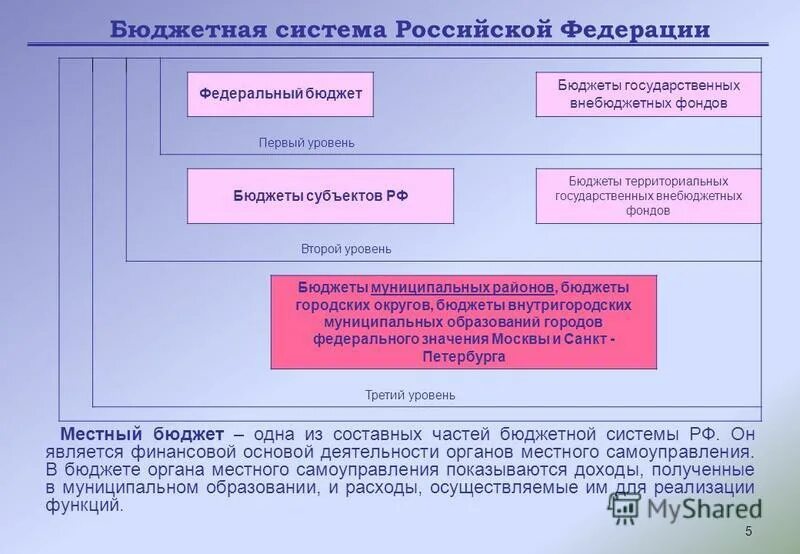 Бюджетная система Российской Федерации

Федеральный бюджет

Бюджеты государственных внебюджетных фондов

Первый уровень

Бюджеты субъектов РФ

Бюджеты территориальных государственных внебюджетных фондов

Второй уровень

Бюджеты муниципальных районов, бюджеты городских округов, бюджеты внутригородских муниципальных образований городов федерального значения Москвы и Санкт - Петербурга

Третий уровень

Местный бюджет – одна из составных частей бюджетной системы РФ. Он является финансовой основой деятельности органов местного самоуправления. В бюджете органа местного самоуправления показываются доходы, полученные в муниципальном образовании, и расходы, осуществляемые им для реализации функций.

MyShared

5